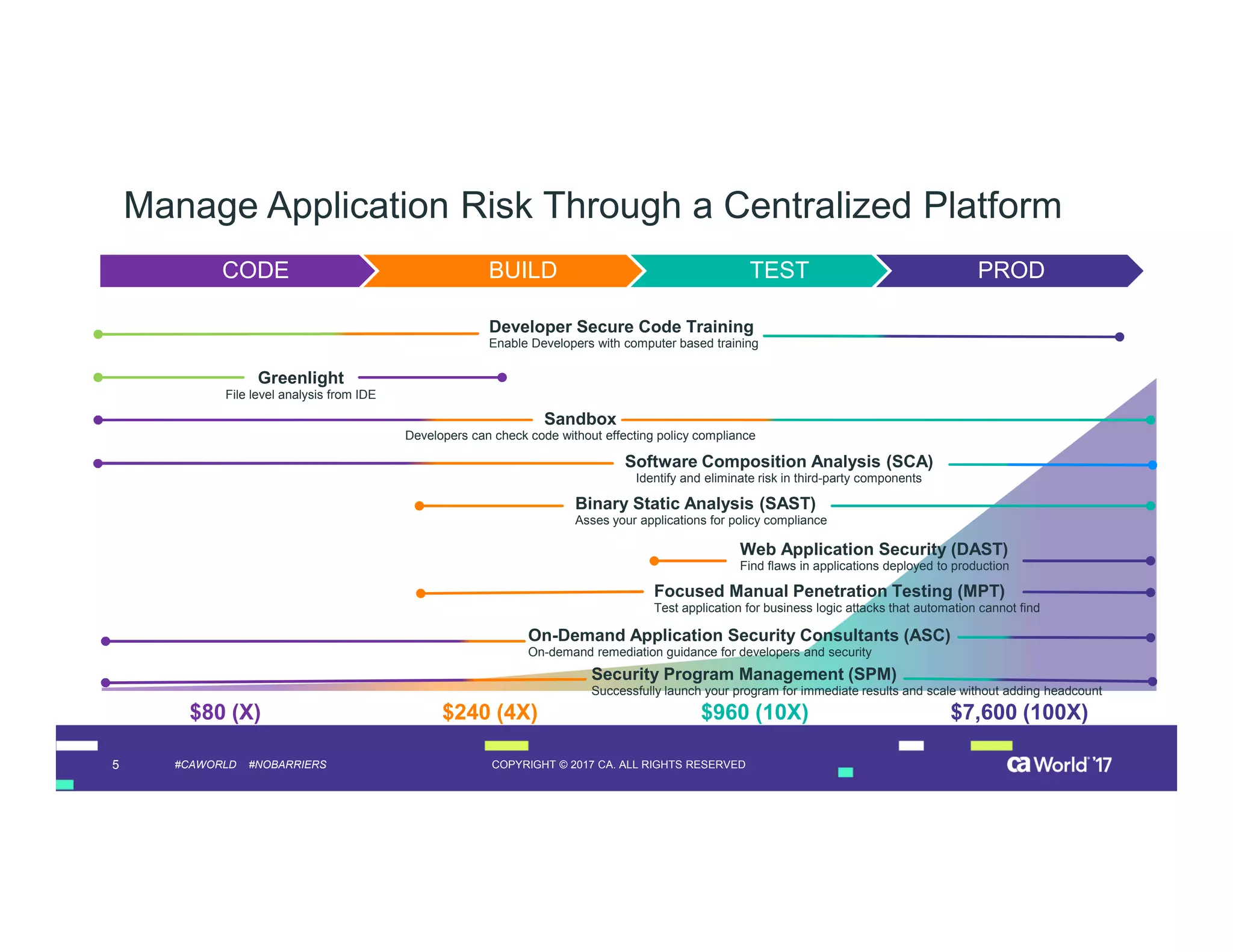 Manage Application Risk Through a Centralized Platform

CODE BUILD TEST PROD

Developer Secure Code Training
Enable Developers with computer based training

Greenlight
File level analysis from IDE

Sandbox
Developers can check code without effecting policy compliance

Software Composition Analysis (SCA)
Identify and eliminate risk in third-party components

Binary Static Analysis (SAST)
Asses your applications for policy compliance

Web Application Security (DAST)
Find flaws in applications deployed to production

Focused Manual Penetration Testing (MPT)
Test application for business logic attacks that automation cannot find

On-Demand Application Security Consultants (ASC)
On-demand remediation guidance for developers and security

Security Program Management (SPM)
Successfully launch your program for immediate results and scale without adding headcount

$80 (X) $240 (4X) $960 (10X) $7,600 (100X)

5 #CAWORLD #NOBARRIERS COPYRIGHT © 2017 CA. ALL RIGHTS RESERVED ca World '17